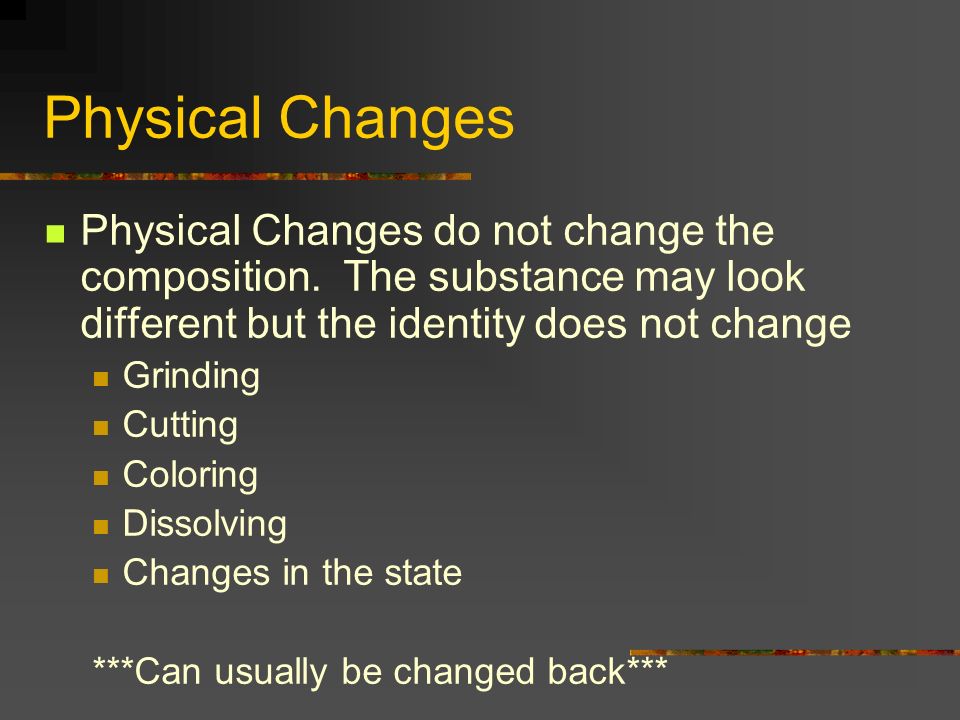 Physical Changes

Physical Changes do not change the composition.  The substance may look different but the identity does not change

Grinding
Cutting
Coloring
Dissolving
Changes in the state

\*\*\*Can usually be changed back\*\*\*